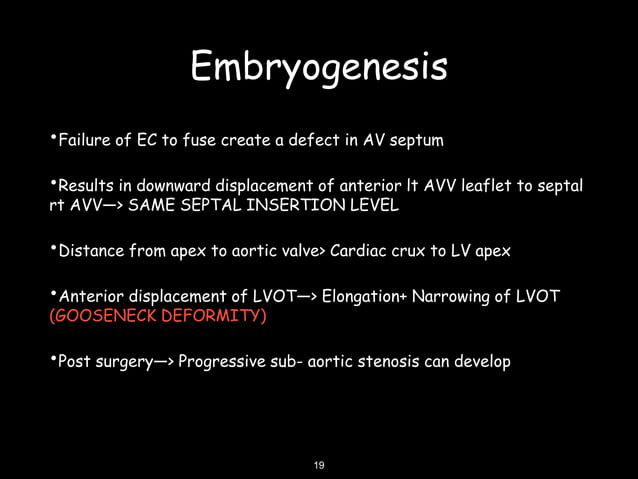 Embryogenesis

•Failure of EC to fuse create a defect in AV septum

•Results in downward displacement of anterior lt AVV leaflet to septal rt AVV—> SAME SEPTAL INSERTION LEVEL

•Distance from apex to aortic valve> Cardiac crux to LV apex

•Anterior displacement of LVOT—> Elongation+ Narrowing of LVOT (GOOSENECK DEFORMITY)

•Post surgery—> Progressive sub- aortic stenosis can develop

19